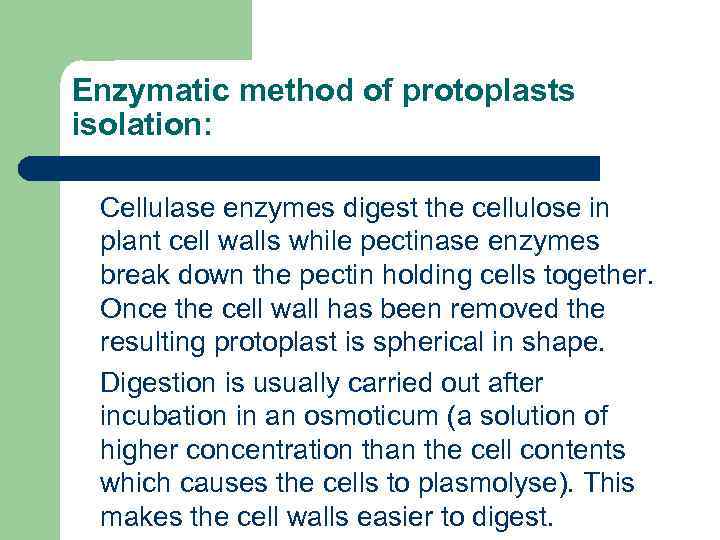 Enzymatic method of protoplasts isolation:

Cellulase enzymes digest the cellulose in plant cell walls while pectinase enzymes break down the pectin holding cells together. Once the cell wall has been removed the resulting protoplast is spherical in shape.

Digestion is usually carried out after incubation in an osmoticum (a solution of higher concentration than the cell contents which causes the cells to plasmolyse). This makes the cell walls easier to digest.